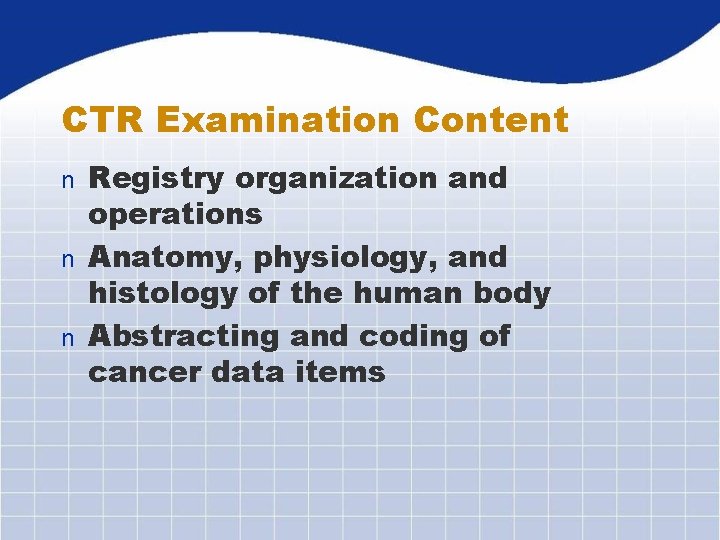 CTR Examination Content

n Registry organization and operations

n Anatomy, physiology, and histology of the human body

n Abstracting and coding of cancer data items